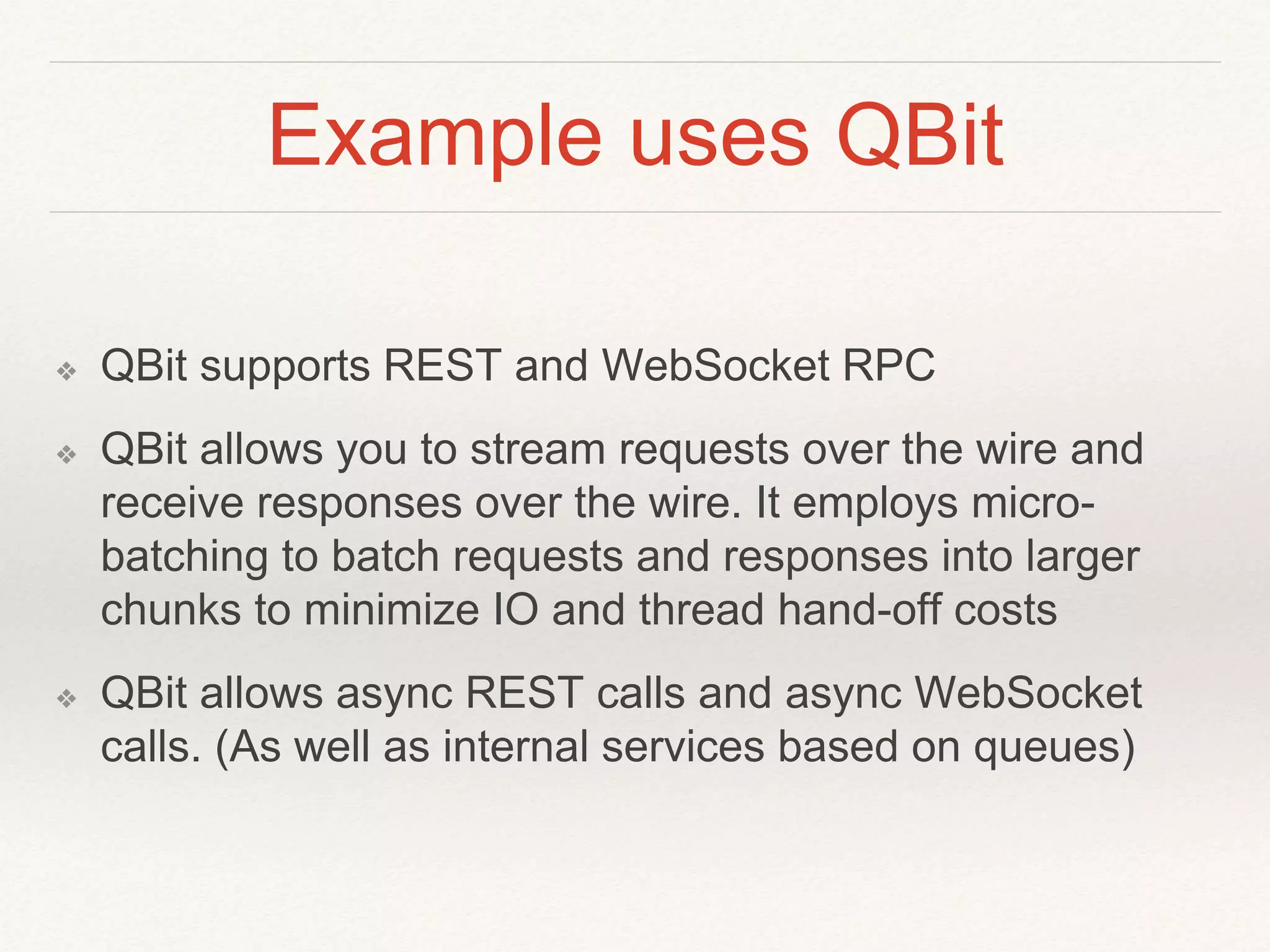 Example uses QBit

❖ QBit supports REST and WebSocket RPC

❖ QBit allows you to stream requests over the wire and receive responses over the wire. It employs micro-batching to batch requests and responses into larger chunks to minimize IO and thread hand-off costs

❖ QBit allows async REST calls and async WebSocket calls. (As well as internal services based on queues)